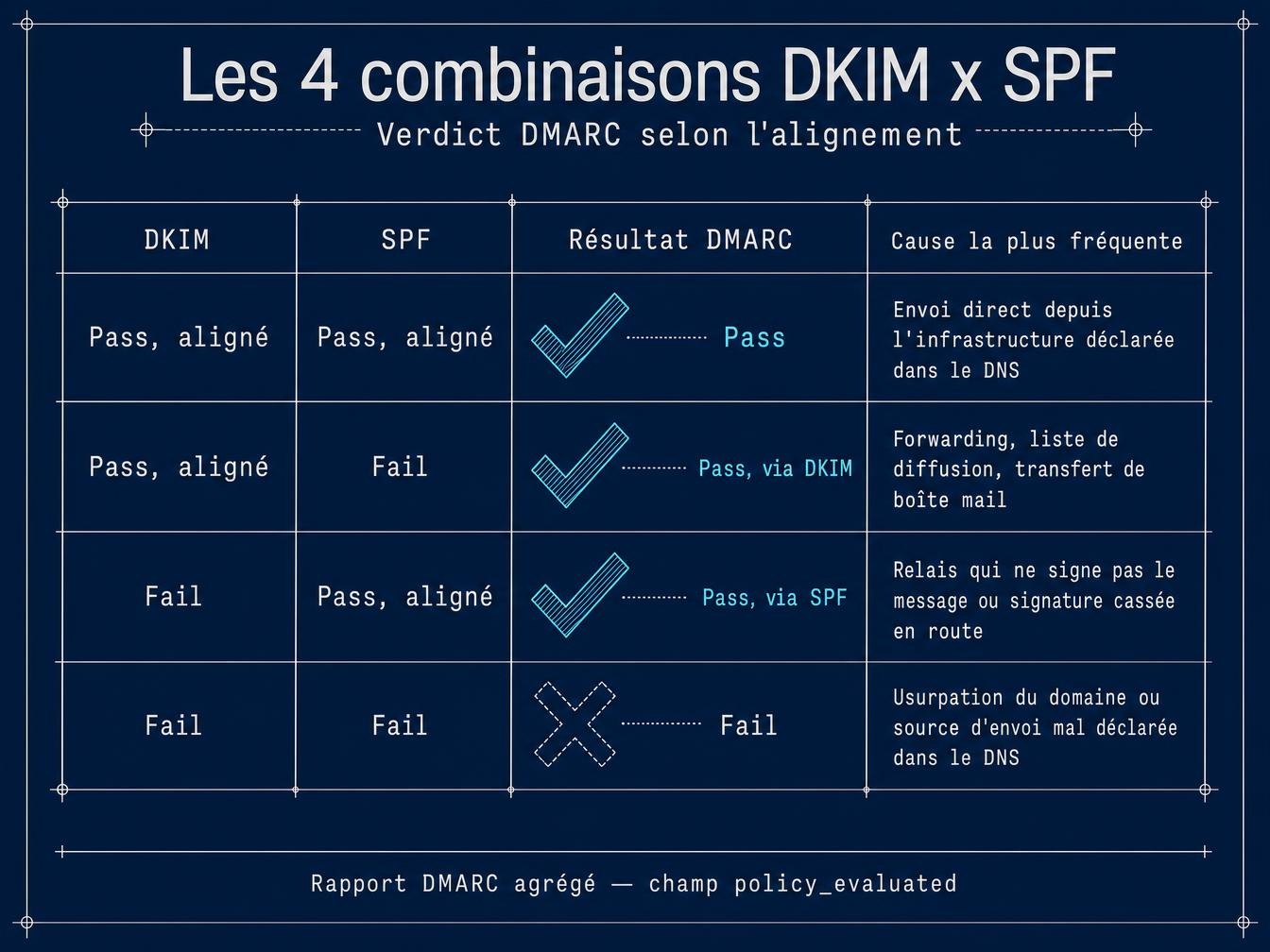 Les 4 combinaisons DKIM x SPF

Verdict DMARC selon l'alignement

| DKIM | SPF | Résultat DMARC | Cause la plus fréquente |
|---|---|---|---|
| Pass, aligné | Pass, aligné | Pass | Envoi direct depuis l'infrastructure déclarée dans le DNS |
| Pass, aligné | Fail | Pass, via DKIM | Forwarding, liste de diffusion, transfert de boîte mail |
| Fail | Pass, aligné | Pass, via SPF | Relais qui ne signe pas le message ou signature cassée en route |
| Fail | Fail | Fail | Usurpation du domaine ou source d'envoi mal déclarée dans le DNS |

Rapport DMARC agrégé — champ policy_evaluated